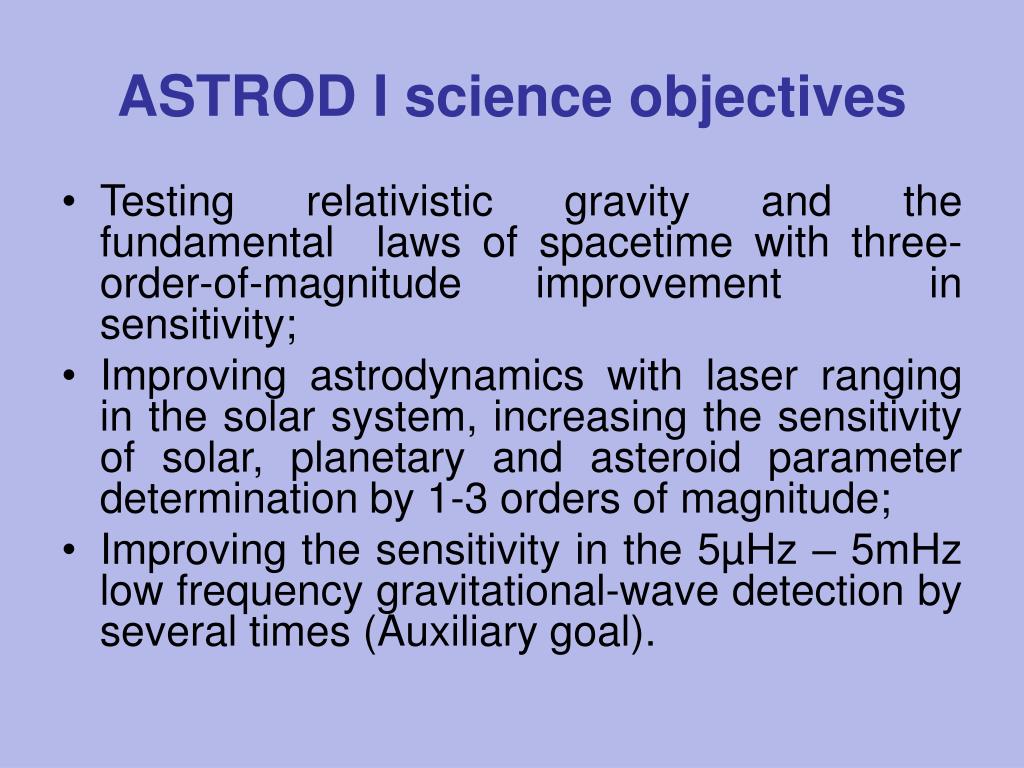 ASTROD I science objectives

• Testing relativistic gravity and the fundamental laws of spacetime with three-order-of-magnitude improvement in sensitivity;
• Improving astrodynamics with laser ranging in the solar system, increasing the sensitivity of solar, planetary and asteroid parameter determination by 1-3 orders of magnitude;
• Improving the sensitivity in the 5μHz – 5mHz low frequency gravitational-wave detection by several times (Auxiliary goal).